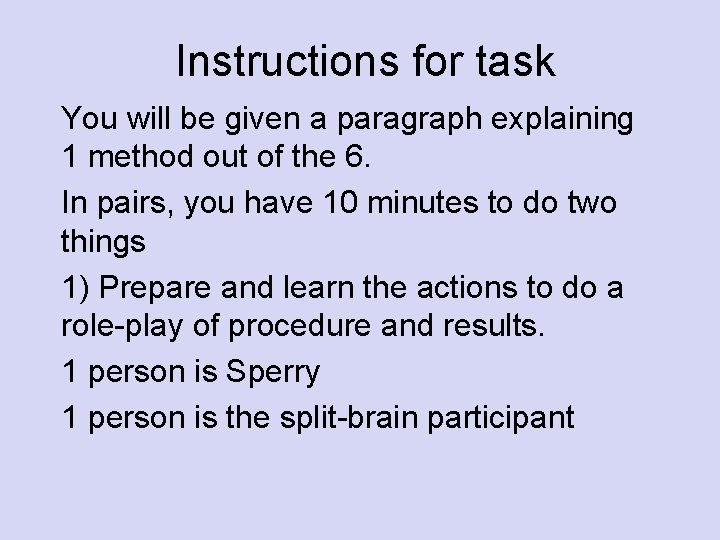 Instructions for task

You will be given a paragraph explaining 1 method out of the 6.

In pairs, you have 10 minutes to do two things

1) Prepare and learn the actions to do a role-play of procedure and results.

1 person is Sperry

1 person is the split-brain participant